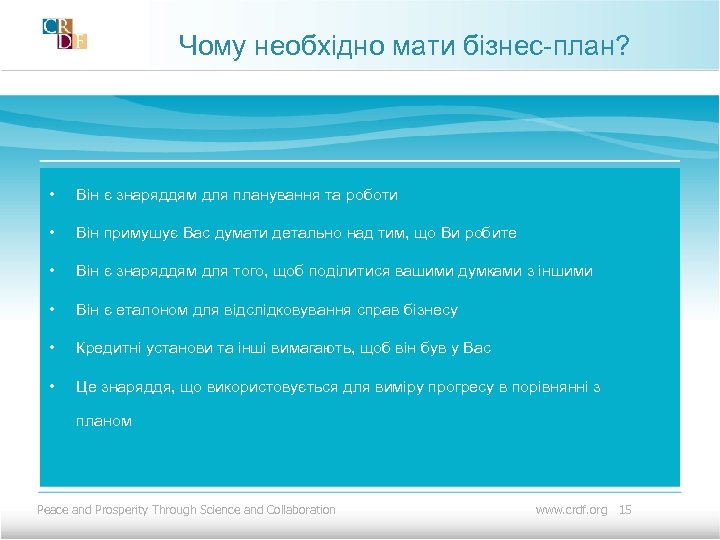 CRDF

Чому необхідно мати бізнес-план?

• Він є знаряддям для планування та роботи
• Він примушує Вас думати детально над тим, що Ви робите
• Він є знаряддям для того, щоб поділитися вашими думками з іншими
• Він є еталоном для відслідковування справ бізнесу
• Кредитні установи та інші вимагають, щоб він був у Вас
• Це знаряддя, що використовується для виміру прогресу в порівнянні з планом

Peace and Prosperity Through Science and Collaboration

www.crdf.org 15